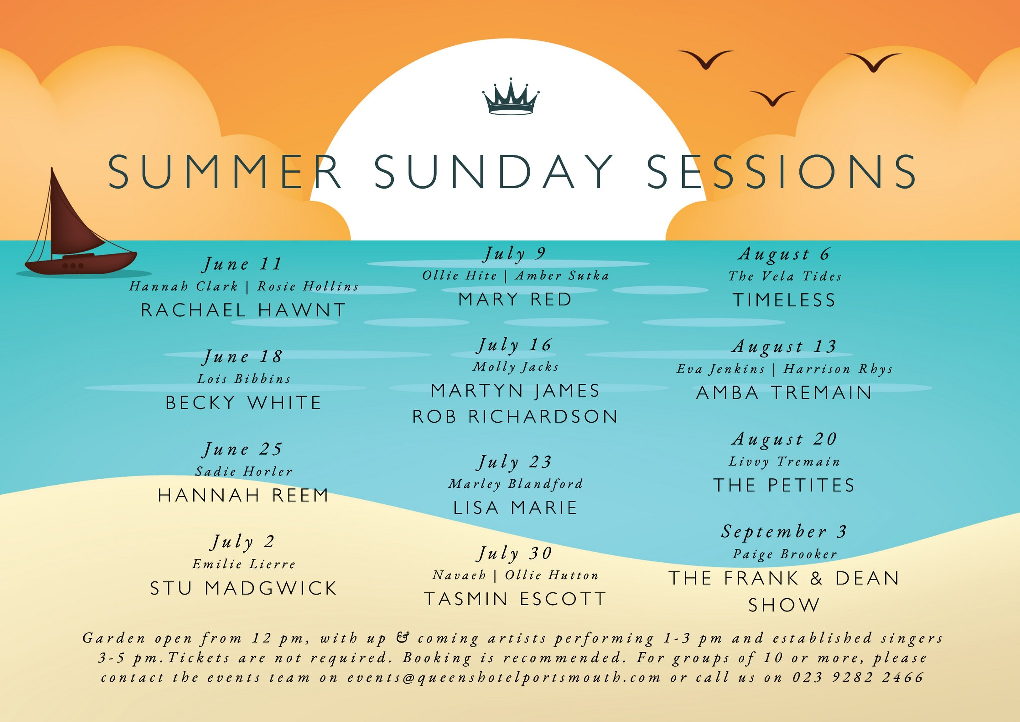 SUMMER SUNDAY SESSIONS

June 11
Hannah Clark | Rosie Hollins
RACHAEL HAWNT

June 18
Lois Bibbins
BECKY WHITE

June 25
Sadie Horler
HANNAH REEM

July 2
Emilie Lierre
STU MADGWICK

July 9
Ollie Hite | Amber Sutka
MARY RED

July 16
Molly Jacks
MARTYN JAMES
ROB RICHARDSON

July 23
Marley Blandford
LISA MARIE

July 30
Navaeh | Ollie Hutton
TASMIN ESCOTT

August 6
The Vela Tides
TIMELESS

August 13
Eva Jenkins | Harrison Rhys
AMBA TREMAIN

August 20
Livvy Tremain
THE PETITES

September 3
Paige Brooker
THE FRANK & DEAN SHOW

Garden open from 12 pm, with up & coming artists performing 1-3 pm and established singers 3-5 pm.Tickets are not required. Booking is recommended. For groups of 10 or more, please contact the events team on events@queenshotelportsmouth.com or call us on 023 9282 2466